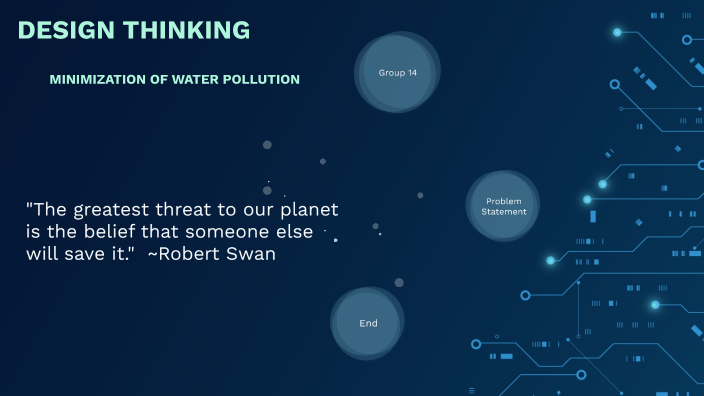 DESIGN THINKING

MINIMIZATION OF WATER POLLUTION

Group 14

"The greatest threat to our planet is the belief that someone else will save it." ~Robert Swan

Problem Statement

End